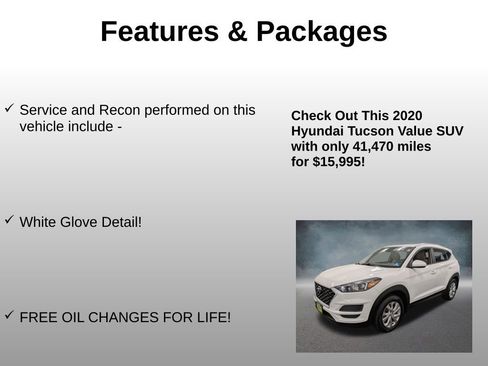 Features & Packages

✓ Service and Recon performed on this vehicle include -

✓ White Glove Detail!

✓ FREE OIL CHANGES FOR LIFE!

Check Out This 2020 Hyundai Tucson Value SUV with only 41,470 miles for $15,995!